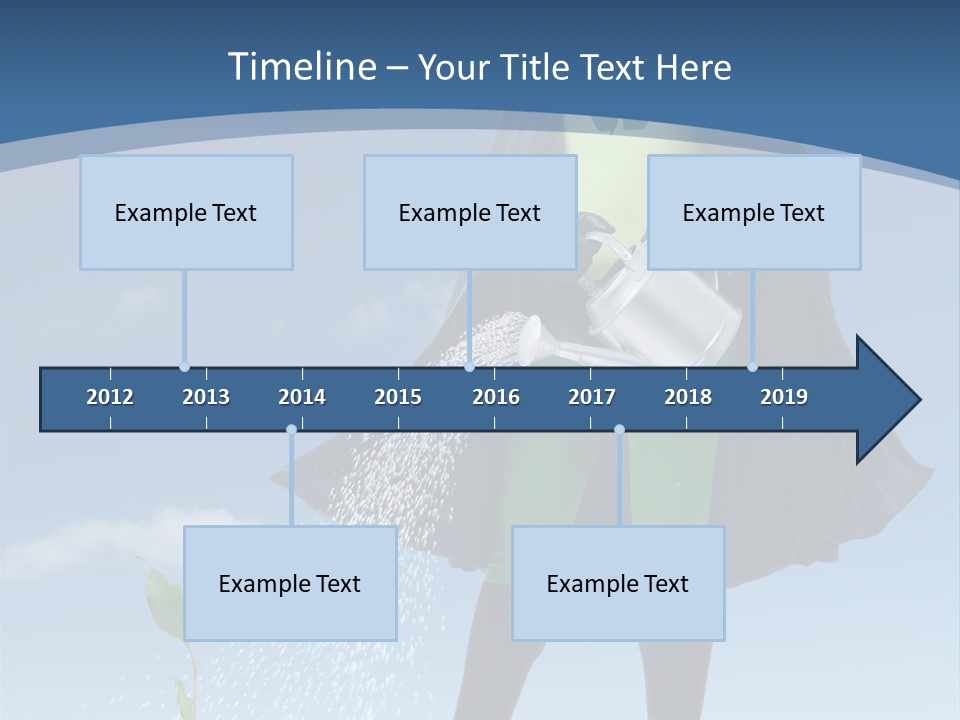 Timeline – Your Title Text Here

Example Text

Example Text

Example Text

2012 2013 2014 2015 2016 2017 2018 2019

Example Text

Example Text